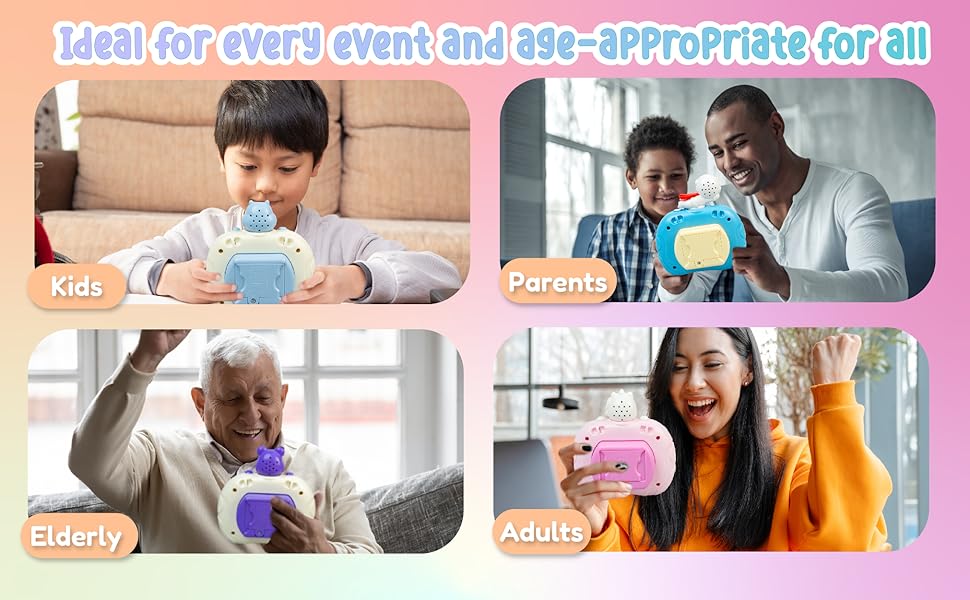 Ideal for every event and age-appropriate for all

Kids

Parents

Elderly

Adults